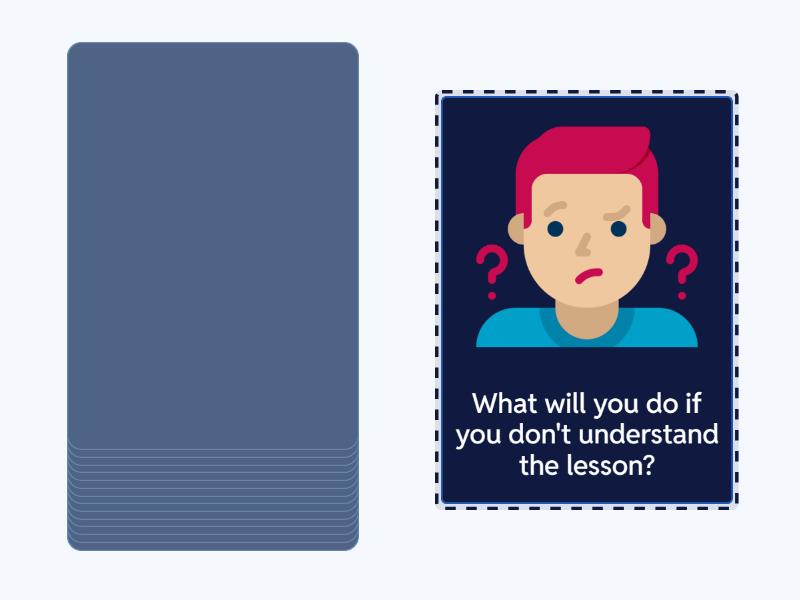 What will you do if you don't understand the lesson?